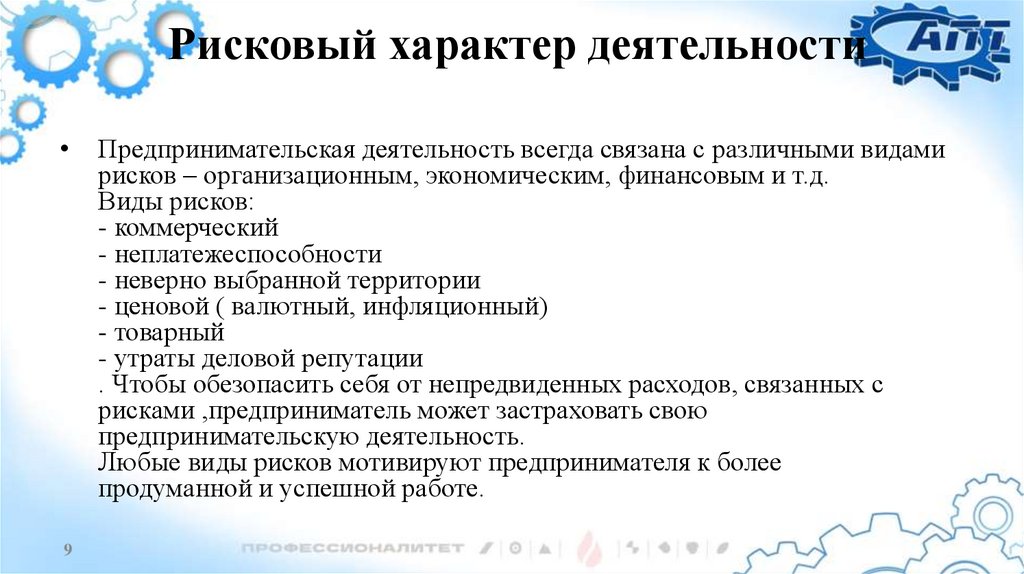 Рисковый характер деятельности

АПТ

• Предпринимательская деятельность всегда связана с различными видами рисков – организационным, экономическим, финансовым и т.д.
Виды рисков:
- коммерческий
- неплатежеспособности
- неверно выбранной территории
- ценовой ( валютный, инфляционный)
- товарный
- утраты деловой репутации
. Чтобы обезопасить себя от непредвиденных расходов, связанных с рисками ,предприниматель может застраховать свою предпринимательскую деятельность.
Любые виды рисков мотивируют предпринимателя к более продуманной и успешной работе.

9

ПРОФЕССИОНАЛИТЕТ